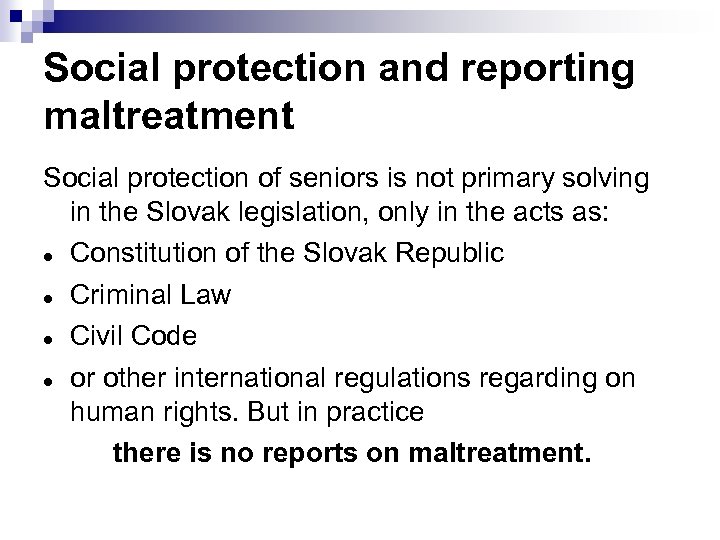 Social protection and reporting maltreatment

Social protection of seniors is not primary solving in the Slovak legislation, only in the acts as:

- Constitution of the Slovak Republic
- Criminal Law
- Civil Code
- or other international regulations regarding on human rights. But in practice

there is no reports on maltreatment.